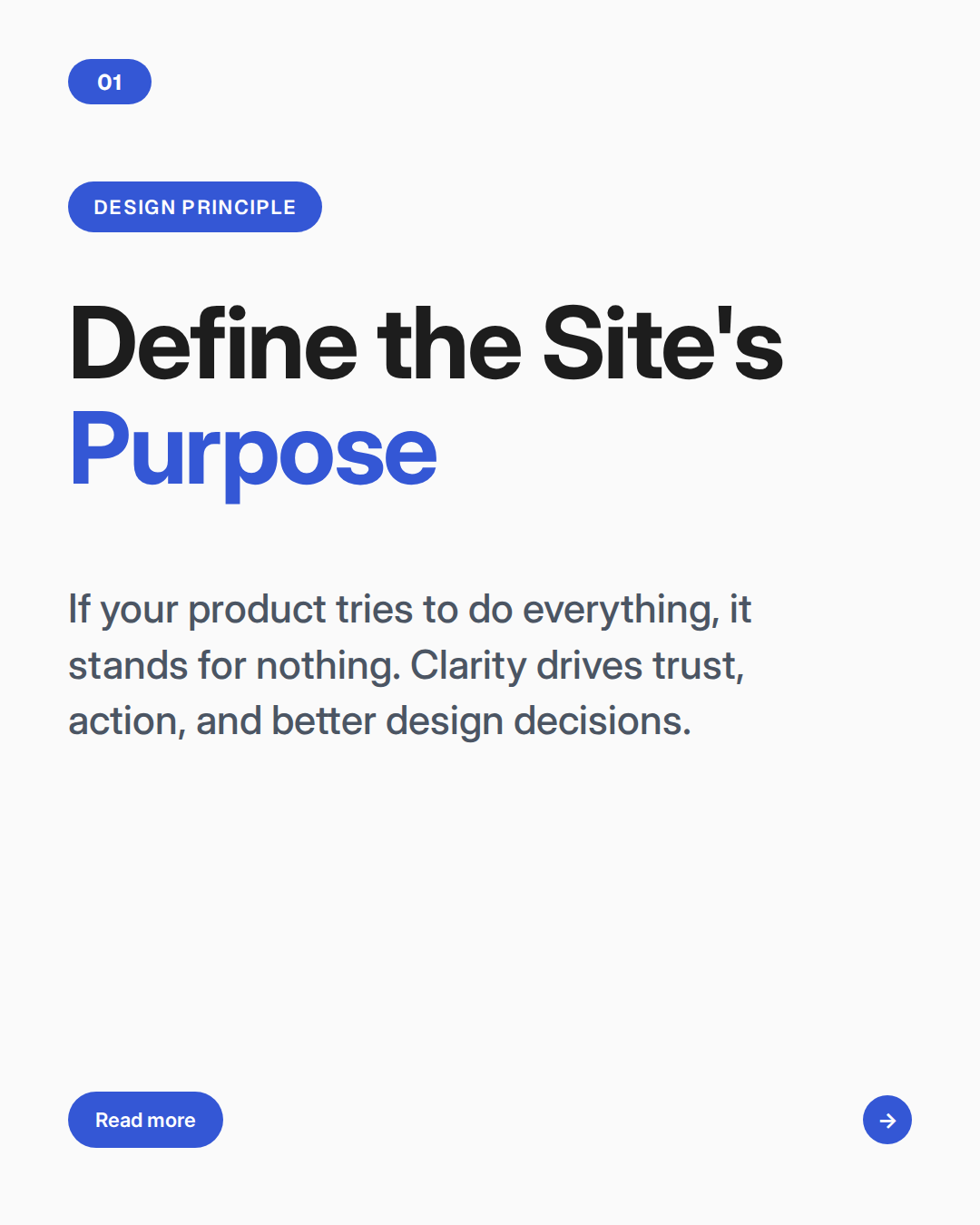 01

DESIGN PRINCIPLE

Define the Site's Purpose

If your product tries to do everything, it stands for nothing. Clarity drives trust, action, and better design decisions.

Read more